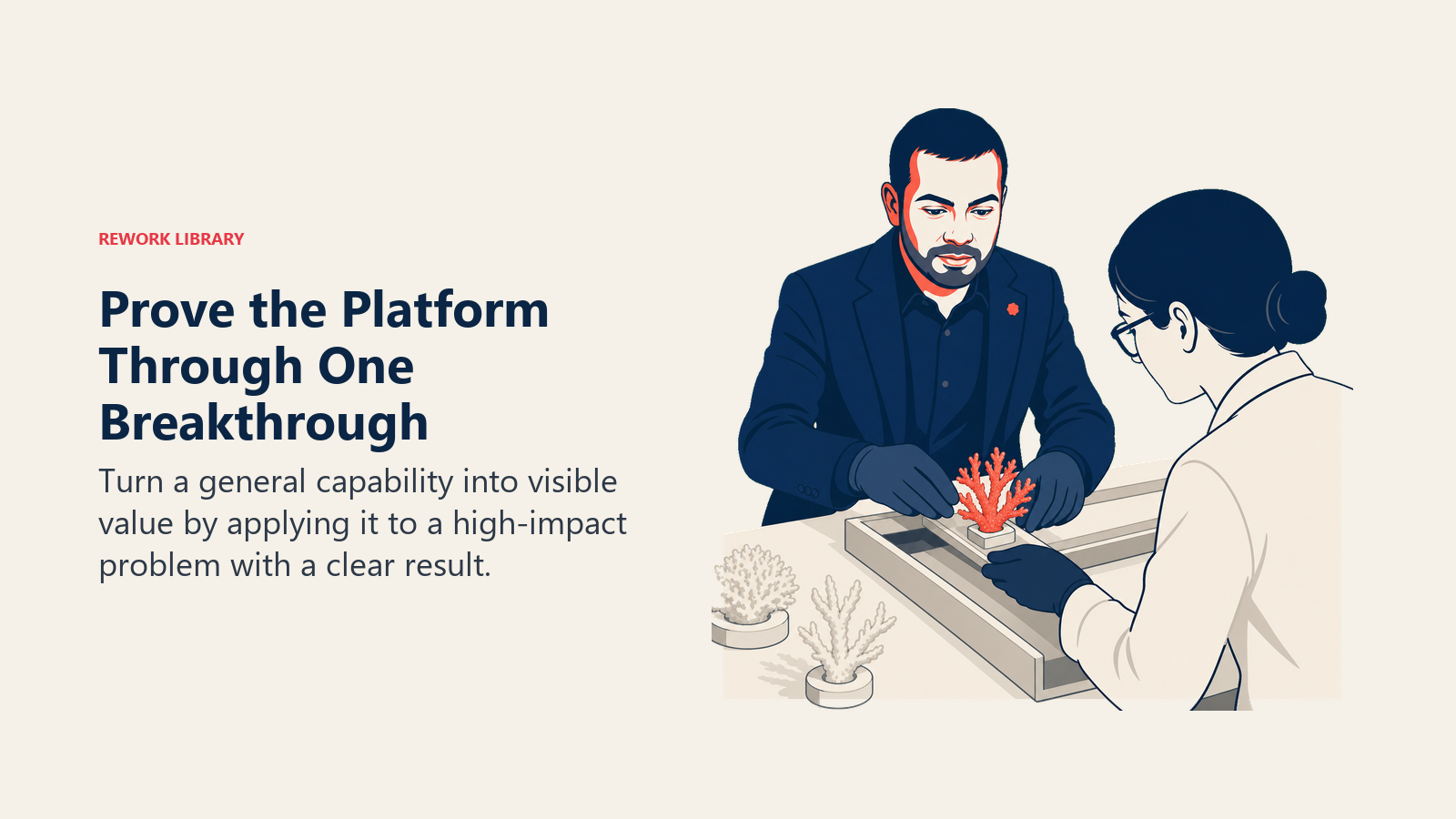 REWORK LIBRARY

Prove the Platform Through One Breakthrough

Turn a general capability into visible value by applying it to a high-impact problem with a clear result.